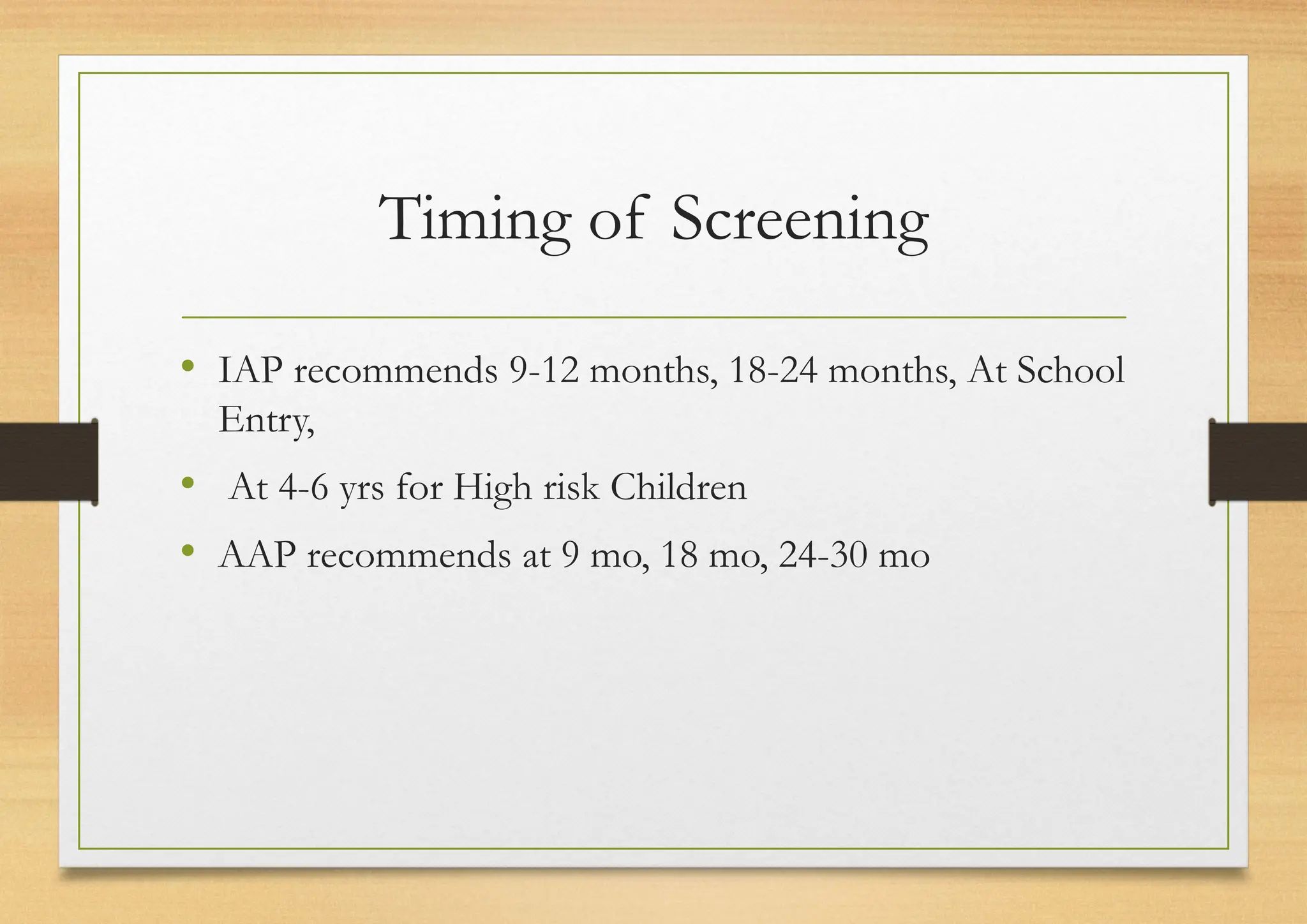 Timing of Screening

• IAP recommends 9-12 months, 18-24 months, At School Entry,

• At 4-6 yrs for High risk Children

• AAP recommends at 9 mo, 18 mo, 24-30 mo